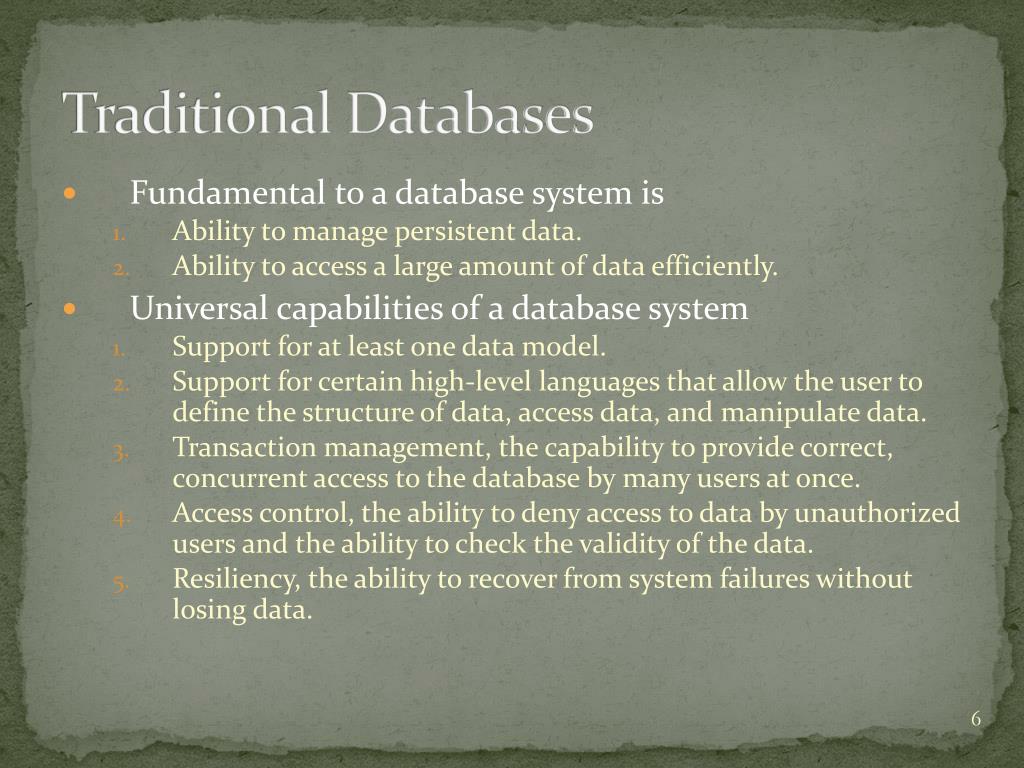 Traditional Databases

- Fundamental to a database system is
  1. Ability to manage persistent data.
  2. Ability to access a large amount of data efficiently.
- Universal capabilities of a database system
  1. Support for at least one data model.
  2. Support for certain high-level languages that allow the user to define the structure of data, access data, and manipulate data.
  3. Transaction management, the capability to provide correct, concurrent access to the database by many users at once.
  4. Access control, the ability to deny access to data by unauthorized users and the ability to check the validity of the data.
  5. Resiliency, the ability to recover from system failures without losing data.

6